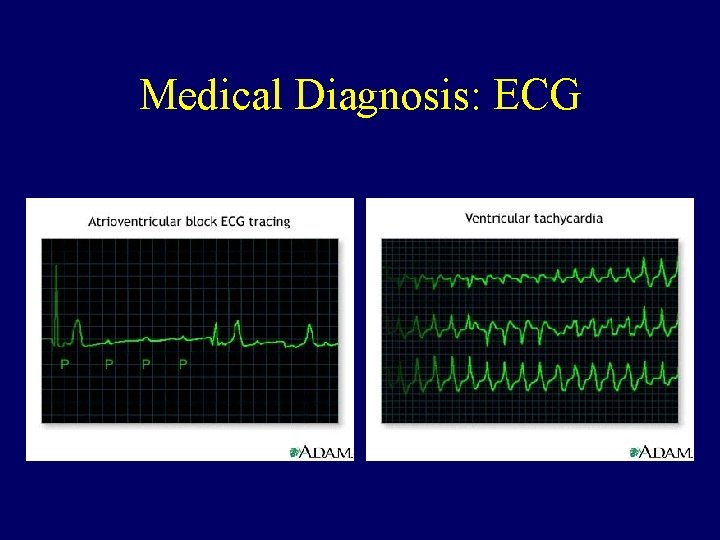 Medical Diagnosis: ECG

Atrioventricular block ECG tracing

P P P P

ADAM.

Ventricular tachycardia

ADAM.